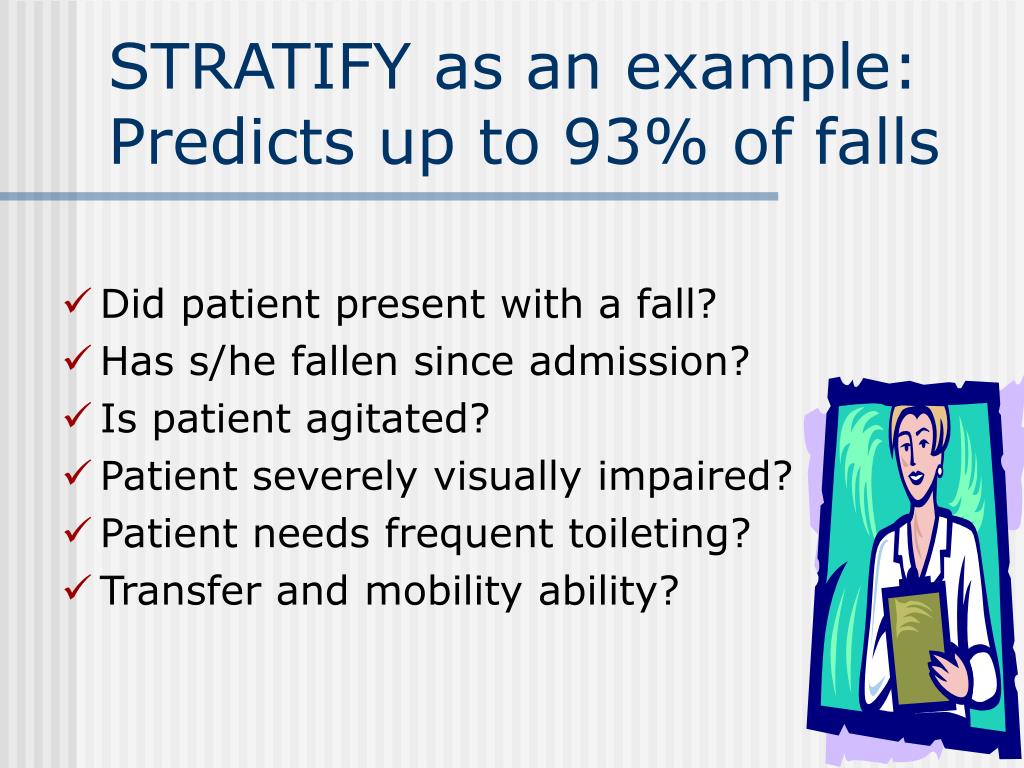 STRATIFY as an example: Predicts up to 93% of falls

✓ Did patient present with a fall?
✓ Has s/he fallen since admission?
✓ Is patient agitated?
✓ Patient severely visually impaired?
✓ Patient needs frequent toileting?
✓ Transfer and mobility ability?